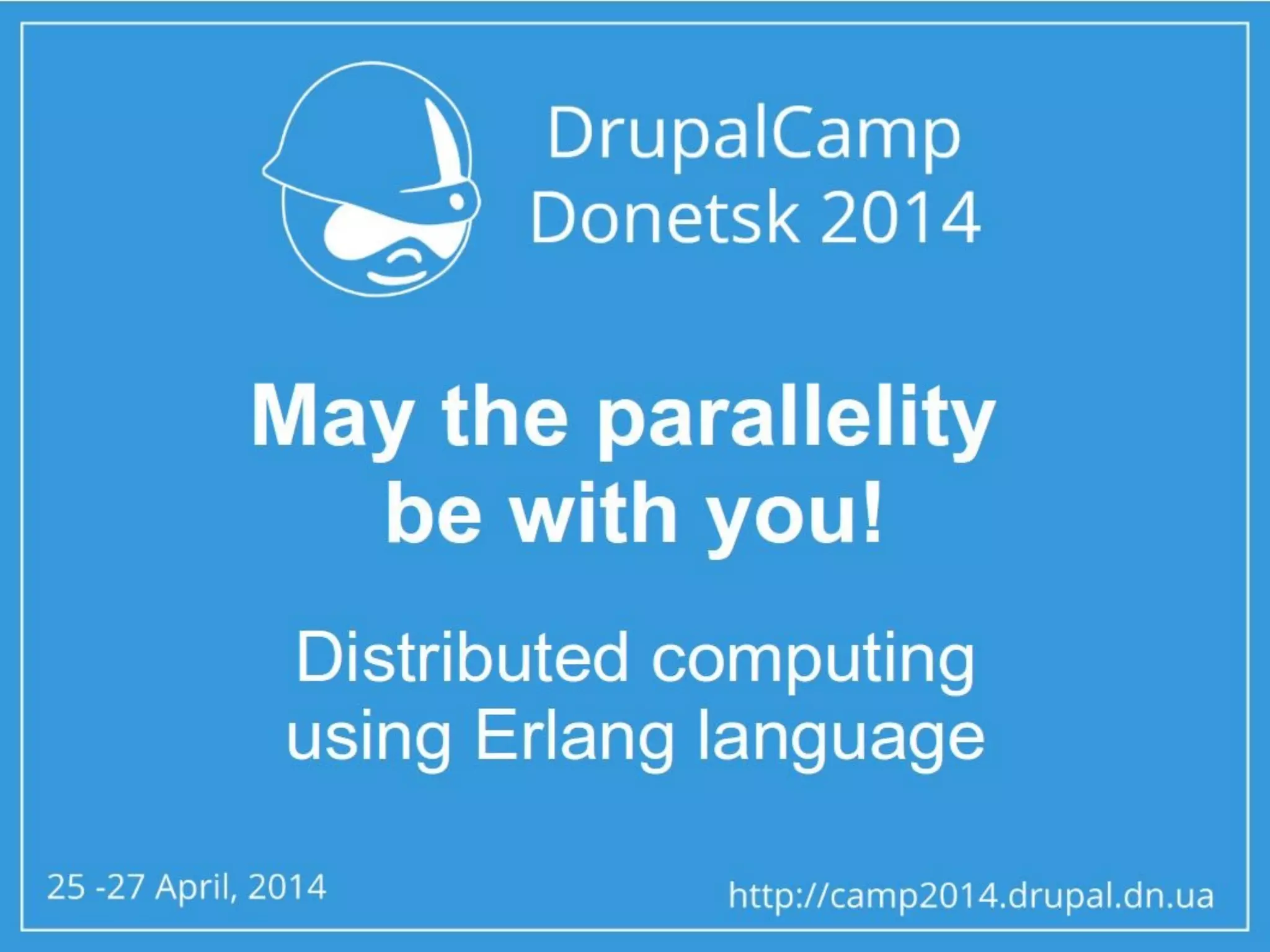 DrupalCamp
Donetsk 2014

May the parallelity be with you!

Distributed computing using Erlang language

25 -27 April, 2014

http://camp2014.drupal.dn.ua